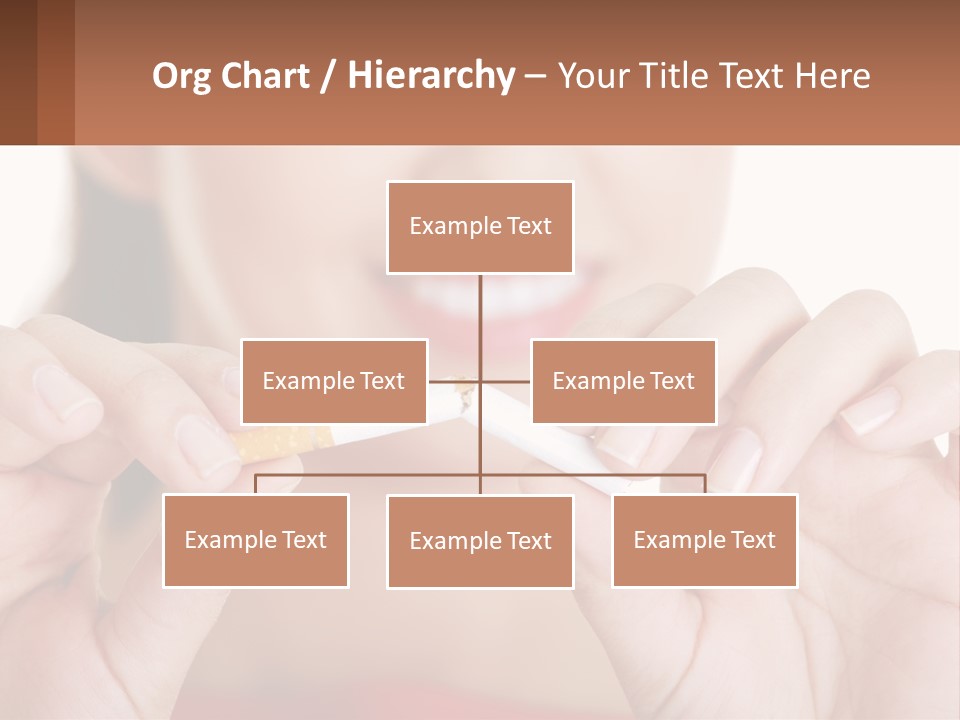 Org Chart / Hierarchy – Your Title Text Here

Example Text

Example Text

Example Text

Example Text

Example Text

Example Text